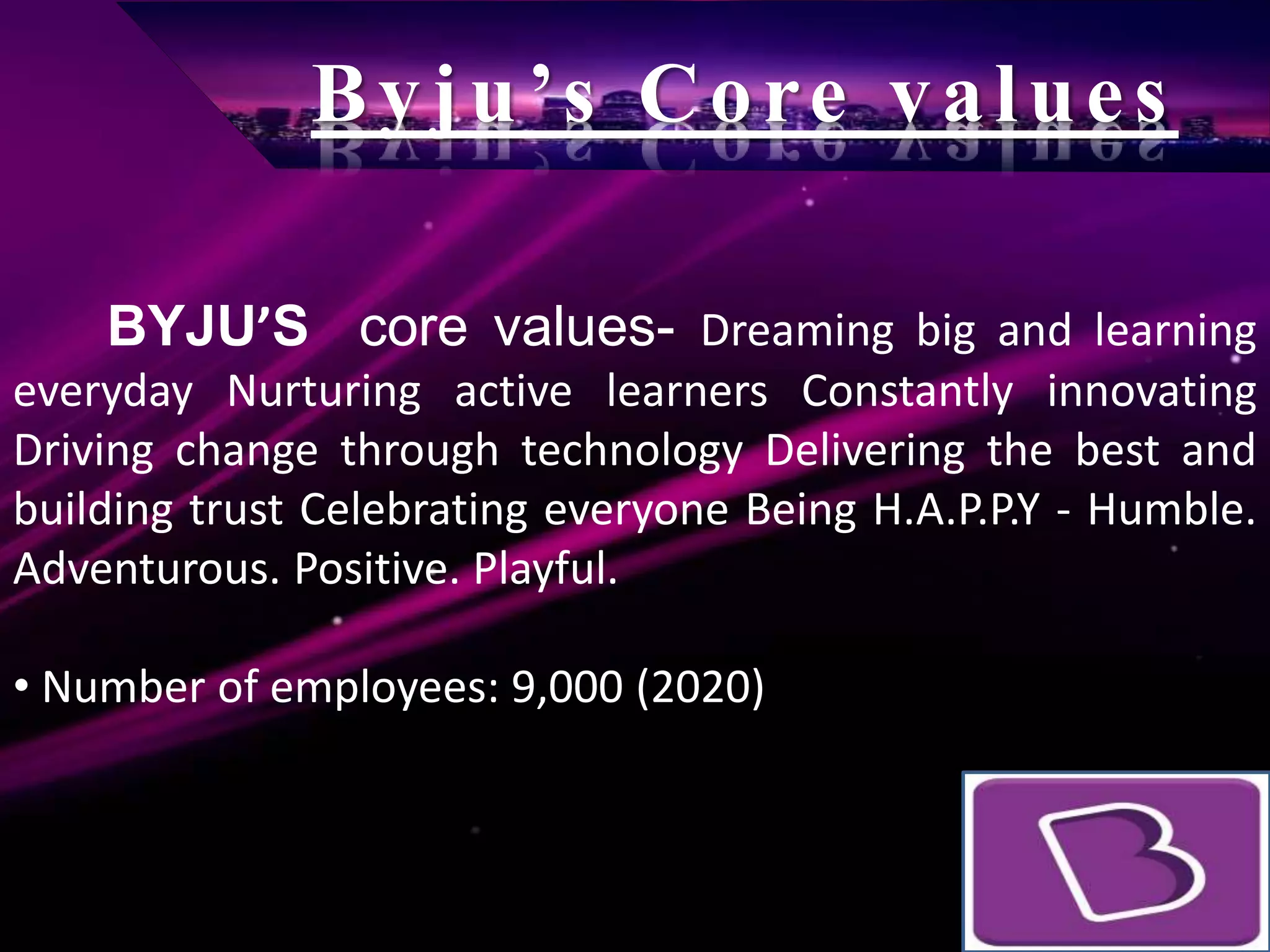 Byju's Core values

BYJU'S core values- Dreaming big and learning everyday Nurturing active learners Constantly innovating Driving change through technology Delivering the best and building trust Celebrating everyone Being H.A.P.P.Y - Humble. Adventurous. Positive. Playful.

• Number of employees: 9,000 (2020)